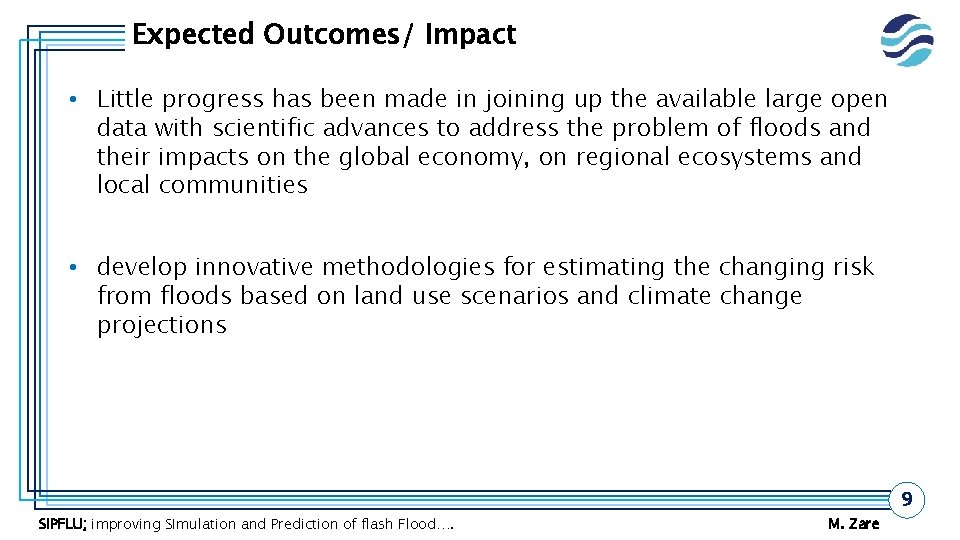 Expected Outcomes/ Impact

• Little progress has been made in joining up the available large open data with scientific advances to address the problem of floods and their impacts on the global economy, on regional ecosystems and local communities

• develop innovative methodologies for estimating the changing risk from floods based on land use scenarios and climate change projections

9

SIPFLU; improving SImulation and Prediction of flash Flood….

M. Zare